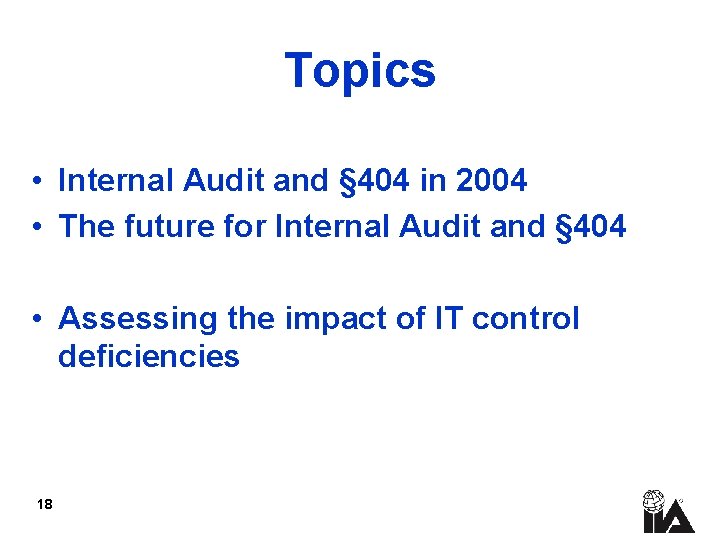 Topics

• Internal Audit and §404 in 2004
• The future for Internal Audit and §404

• Assessing the impact of IT control deficiencies

18

IIA